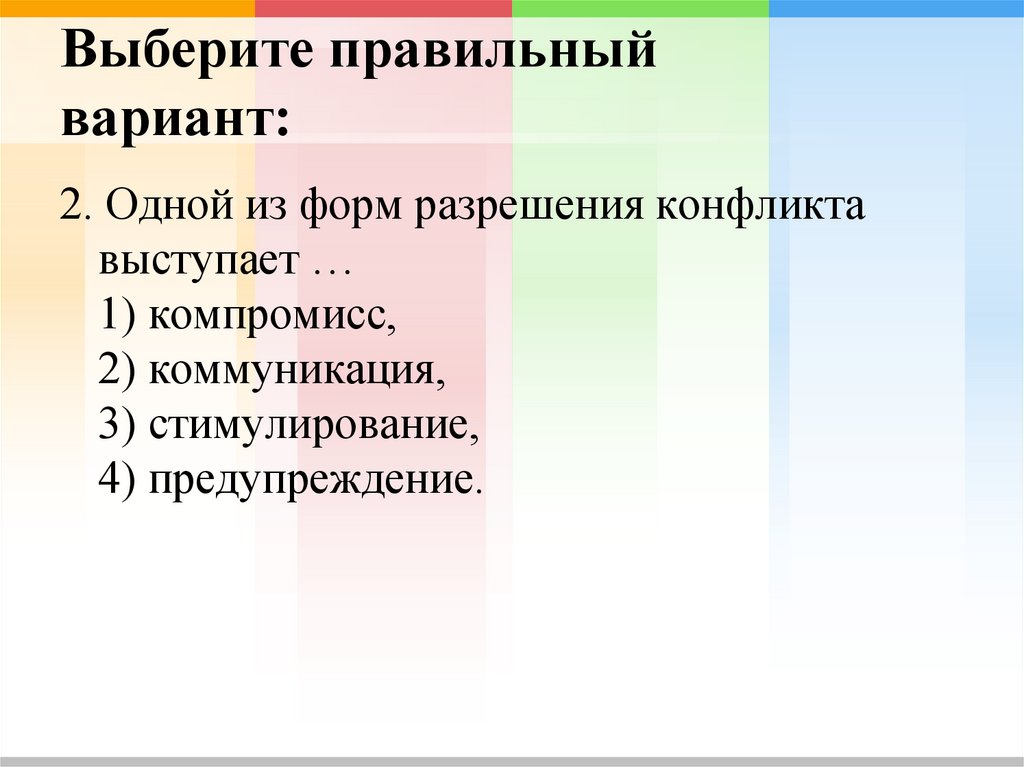 Выберите правильный вариант:

2. Одной из форм разрешения конфликта выступает …
1) компромисс,
2) коммуникация,
3) стимулирование,
4) предупреждение.